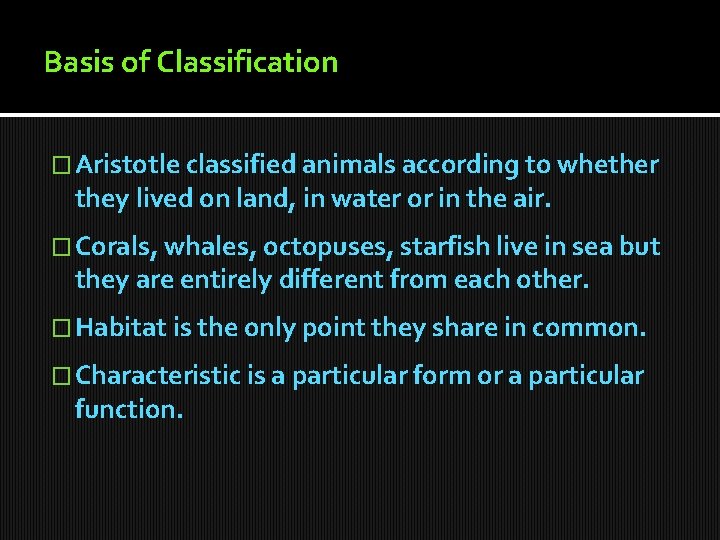 Basis of Classification

□ Aristotle classified animals according to whether they lived on land, in water or in the air.

□ Corals, whales, octopuses, starfish live in sea but they are entirely different from each other.

□ Habitat is the only point they share in common.

□ Characteristic is a particular form or a particular function.